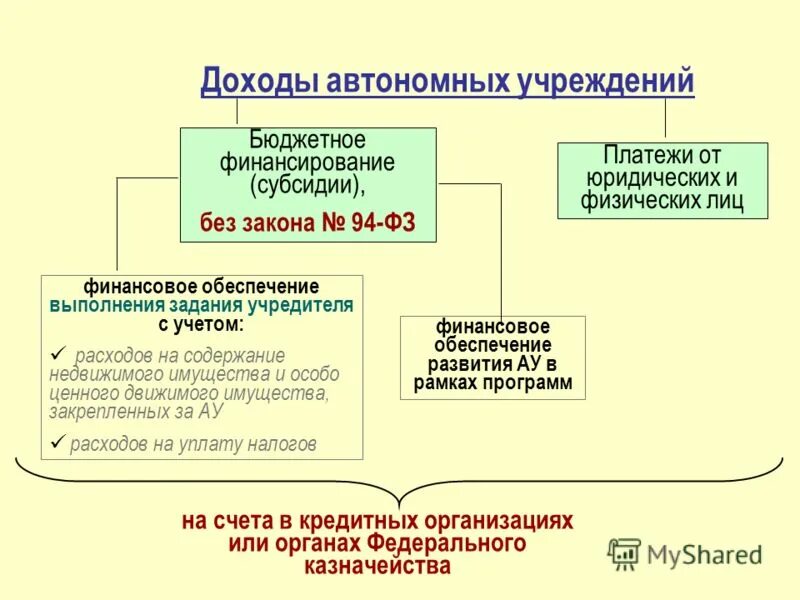 Доходы автономных учреждений

Бюджетное финансирование (субсидии),
без закона № 94-ФЗ

Платежи от юридических и физических лиц

финансовое обеспечение выполнения задания учредителя с учетом:
✓ расходов на содержание недвижимого имущества и особо ценного движимого имущества, закрепленных за АУ
✓ расходов на уплату налогов

финансовое обеспечение развития АУ в рамках программ

на счета в кредитных организациях или органах Федерального казначейства

MyShared